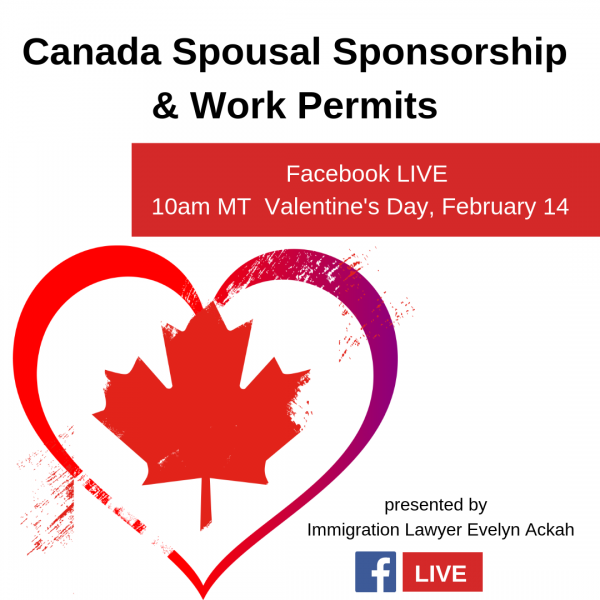 Canada Spousal Sponsorship & Work Permits

Facebook LIVE
10am MT Valentine's Day, February 14

presented by
Immigration Lawyer Evelyn Ackah

f LIVE